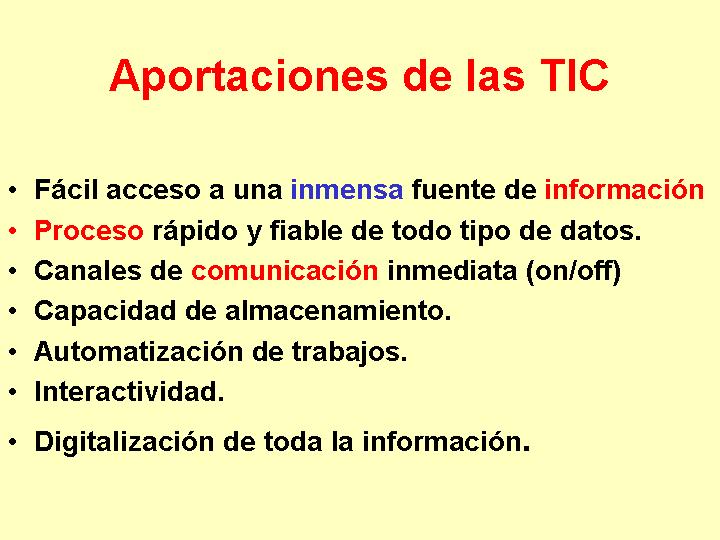 Aportaciones de las TIC

• Fácil acceso a una inmensa fuente de información
• Proceso rápido y fiable de todo tipo de datos.
• Canales de comunicación inmediata (on/off)
• Capacidad de almacenamiento.
• Automatización de trabajos.
• Interactividad.
• Digitalización de toda la información.